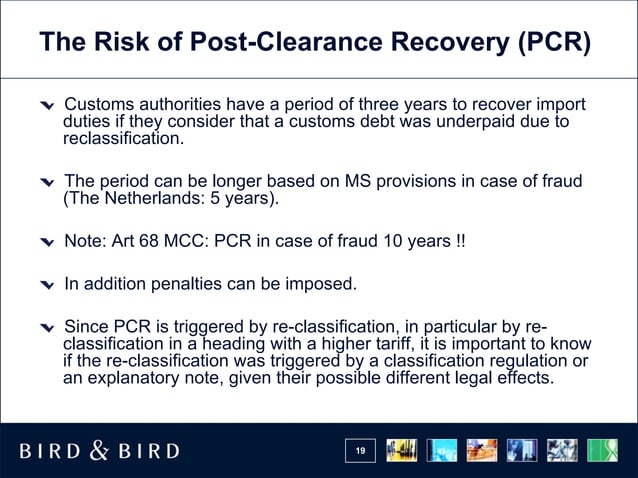 The Risk of Post-Clearance Recovery (PCR)

Customs authorities have a period of three years to recover import duties if they consider that a customs debt was underpaid due to reclassification.

The period can be longer based on MS provisions in case of fraud (The Netherlands: 5 years).

Note: Art 68 MCC: PCR in case of fraud 10 years !!

In addition penalties can be imposed.

Since PCR is triggered by re-classification, in particular by re-classification in a heading with a higher tariff, it is important to know if the re-classification was triggered by a classification regulation or an explanatory note, given their possible different legal effects.

BIRD & BIRD

19